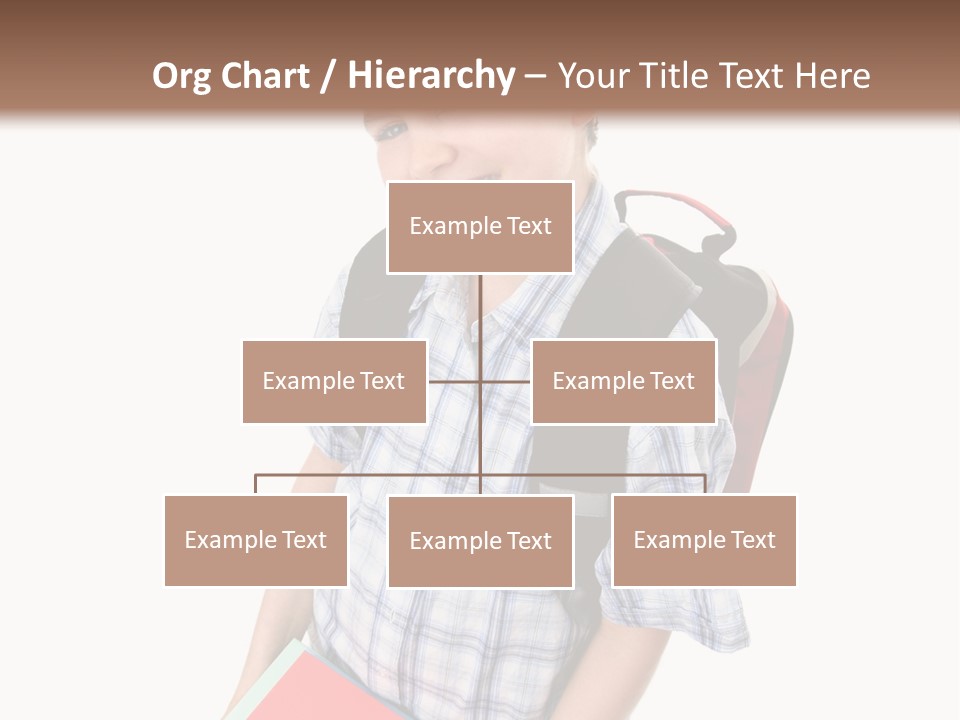 Org Chart / Hierarchy – Your Title Text Here

Example Text

Example Text

Example Text

Example Text

Example Text

Example Text